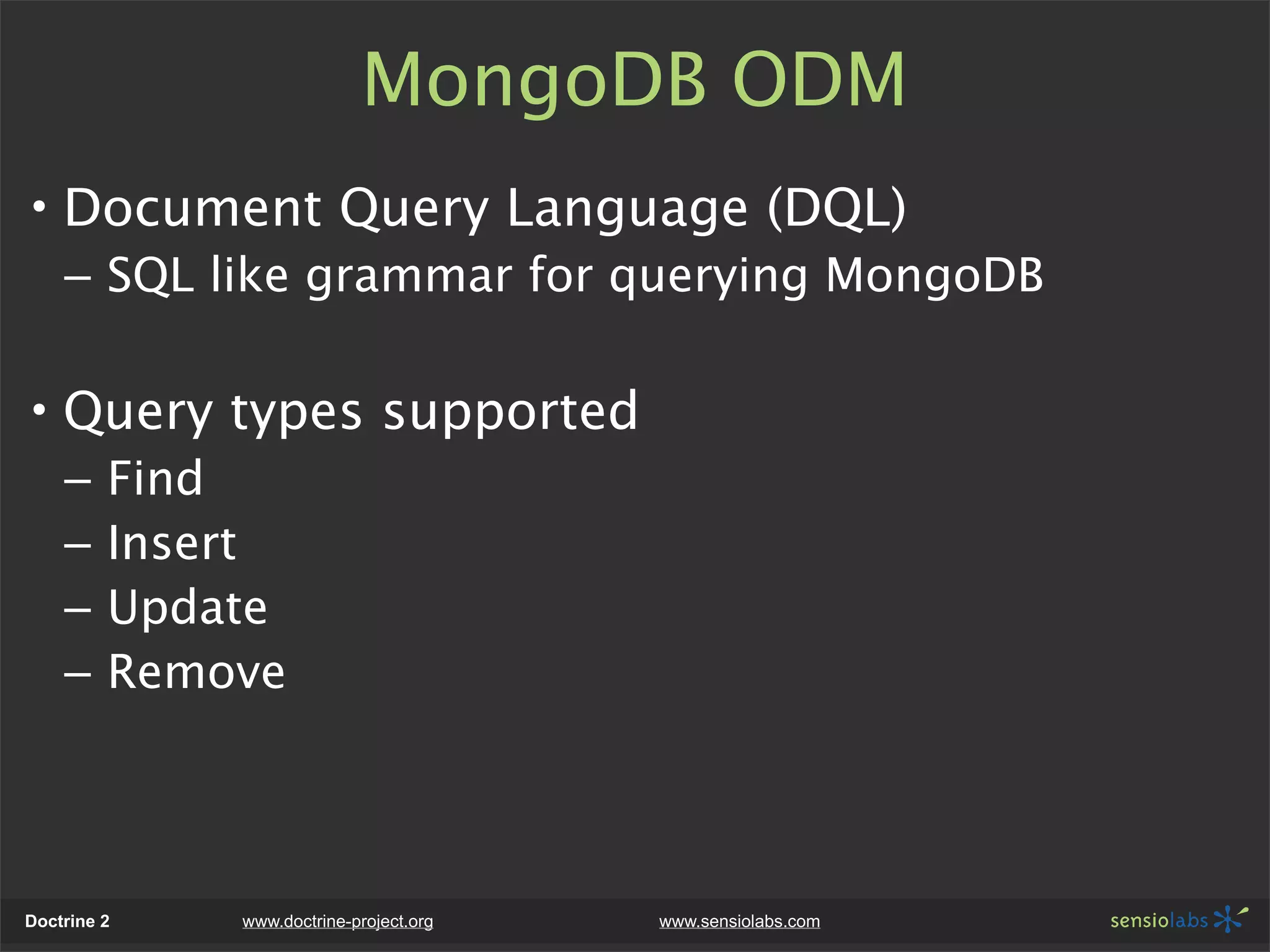 MongoDB ODM

• Document Query Language (DQL)
– SQL like grammar for querying MongoDB

• Query types supported
– Find
– Insert
– Update
– Remove

Doctrine 2 www.doctrine-project.org www.sensiolabs.com sensiolabs